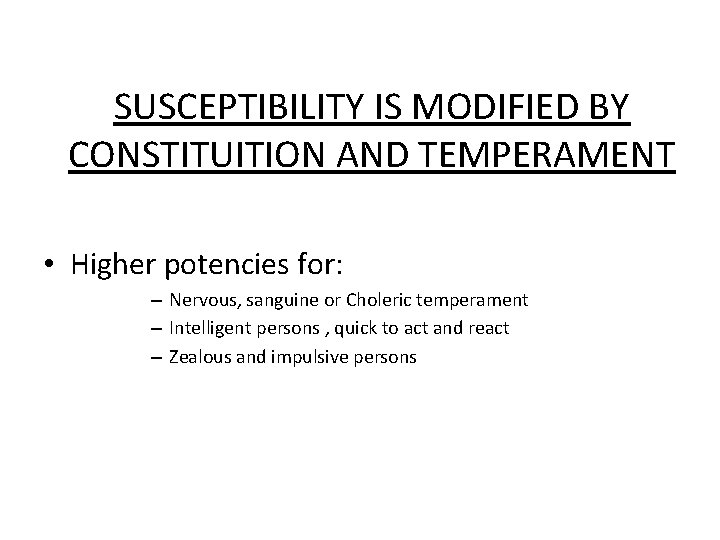 SUSCEPTIBILITY IS MODIFIED BY CONSTITUITION AND TEMPERAMENT

• Higher potencies for:
– Nervous, sanguine or Choleric temperament
– Intelligent persons , quick to act and react
– Zealous and impulsive persons